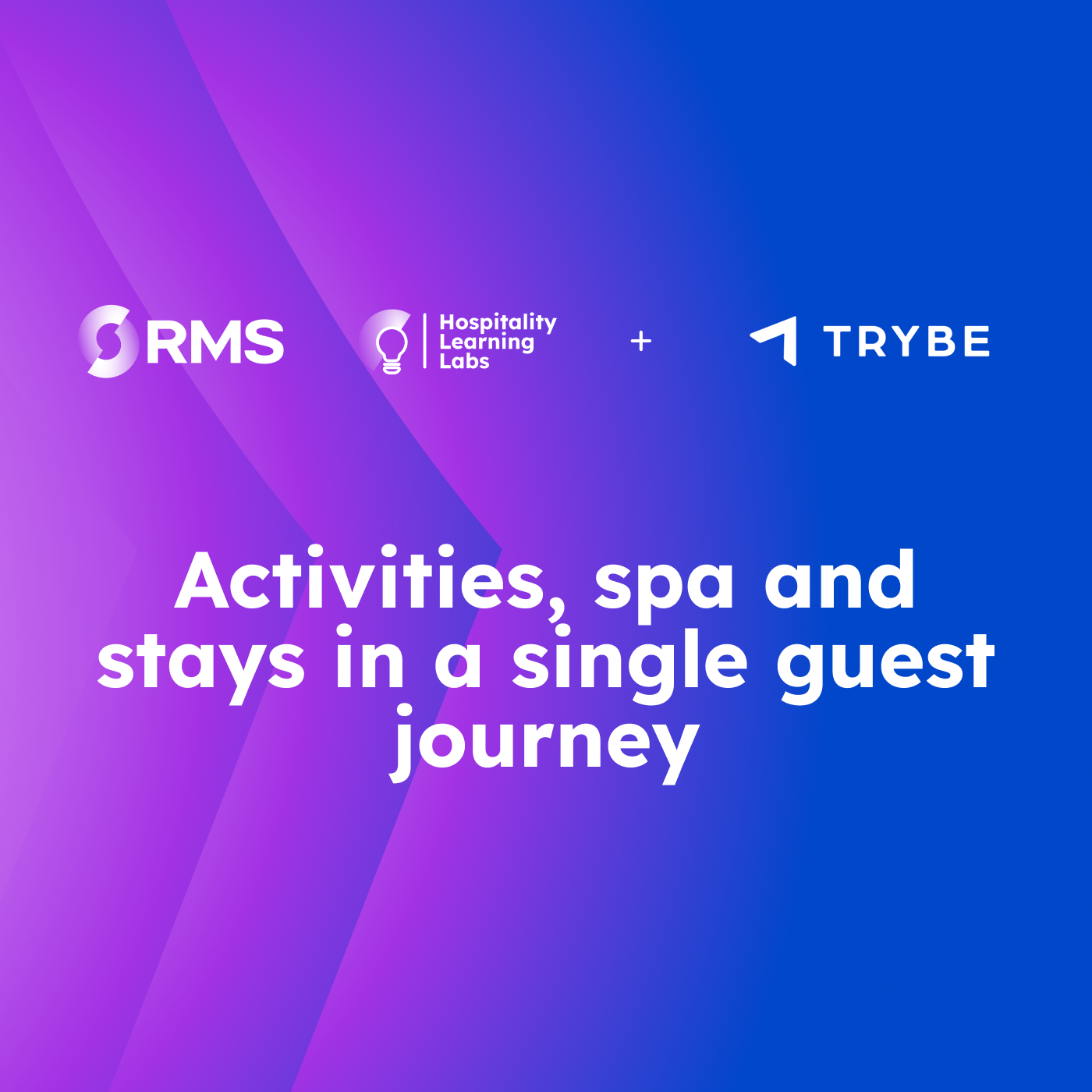 RMS

Hospitality Learning Labs

+

TRYBE

Activities, spa and stays in a single guest journey